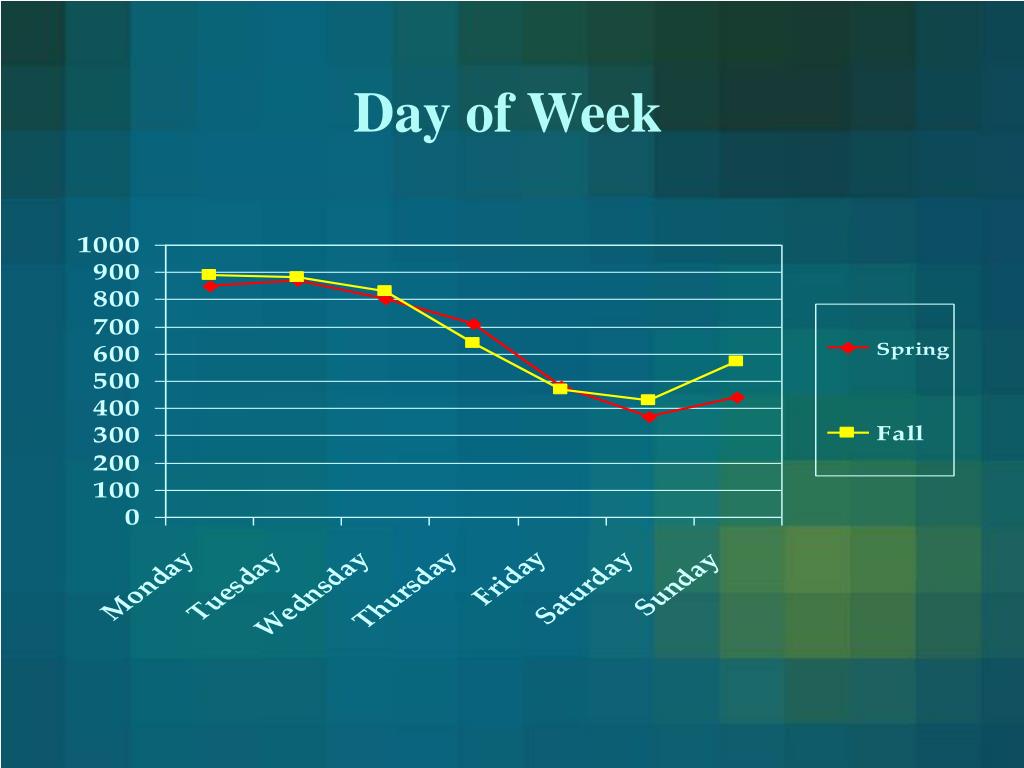 Day of Week

1000
900
800
700
600
500
400
300
200
100
0

Monday
Tuesday
Wednsday
Thursday
Friday
Saturday
Sunday

Spring
Fall